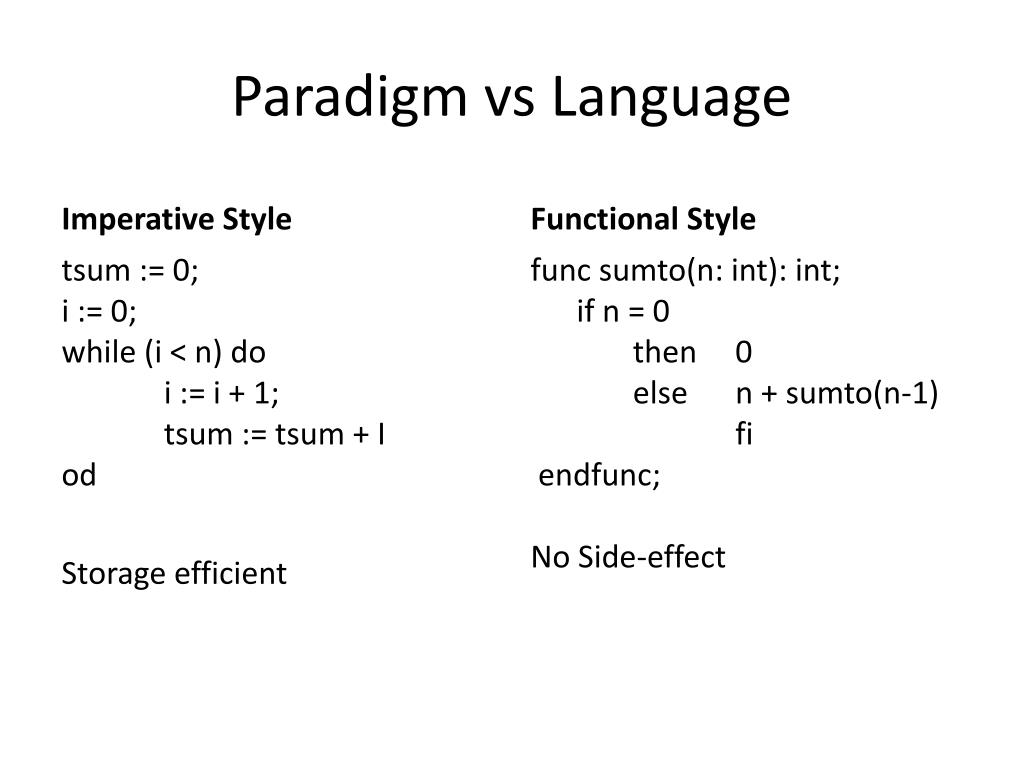 Paradigm vs Language

Imperative Style

tsum := 0;
i := 0;
while (i < n) do
i := i + 1;
tsum := tsum + I
od

Storage efficient

Functional Style

func sumto(n: int): int;
if n = 0
then 0
else n + sumto(n-1)
fi
endfunc;

No Side-effect